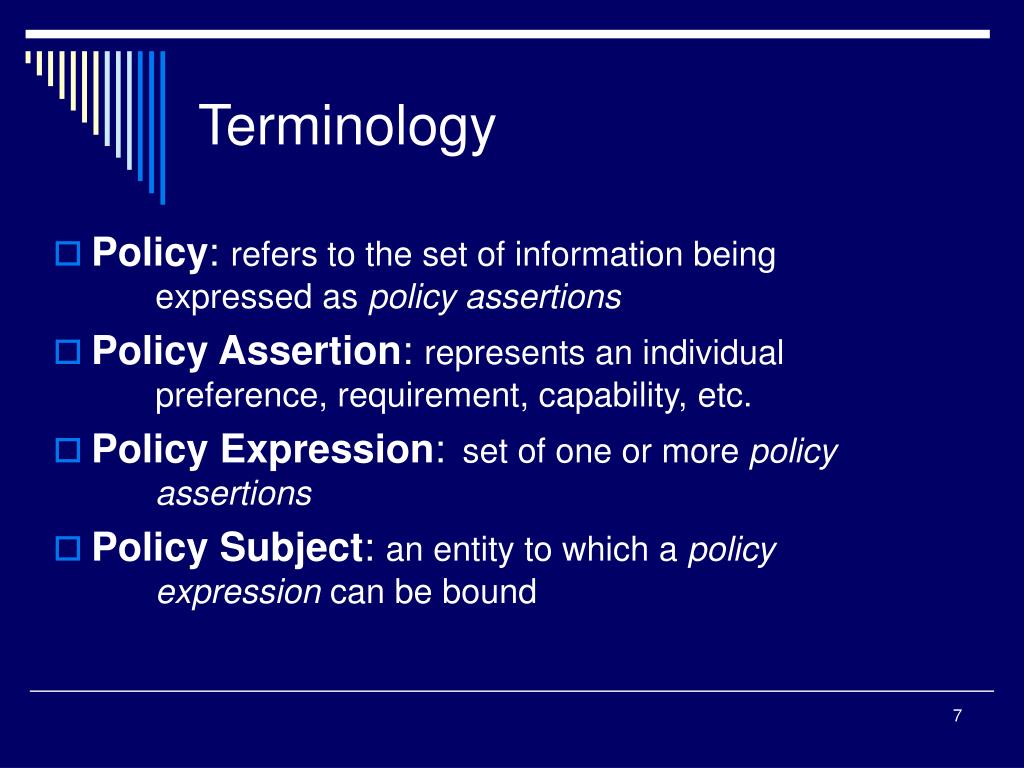 Terminology

Policy: refers to the set of information being expressed as policy assertions

Policy Assertion: represents an individual preference, requirement, capability, etc.

Policy Expression: set of one or more policy assertions

Policy Subject: an entity to which a policy expression can be bound

7